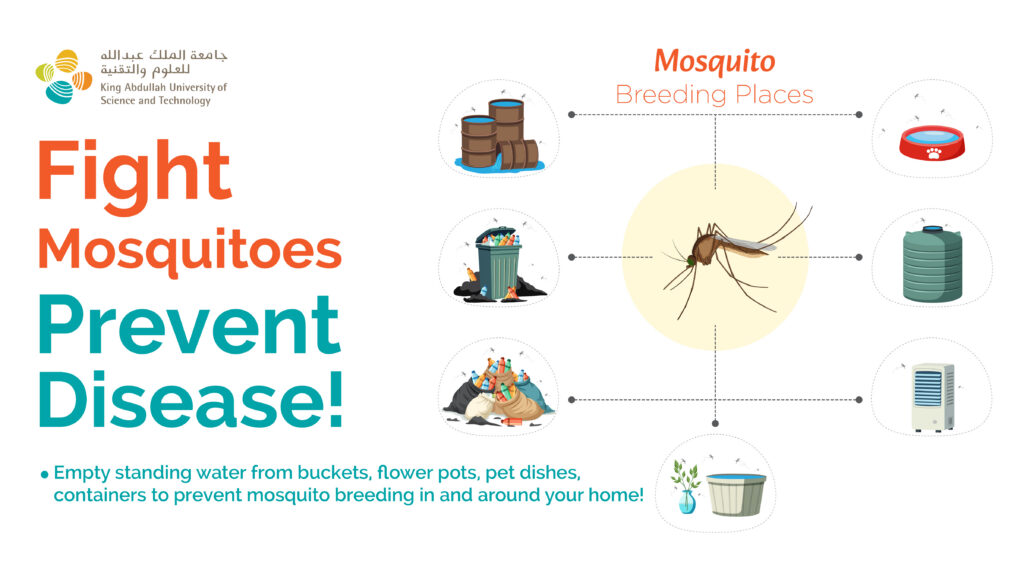 جامعة الملك عبدالله
للعلوم والتقنية
King Abdullah University of
Science and Technology

Fight
Mosquitoes
Prevent
Disease!

• Empty standing water from buckets, flower pots, pet dishes, containers to prevent mosquito breeding in and around your home!

Mosquito
Breeding Places